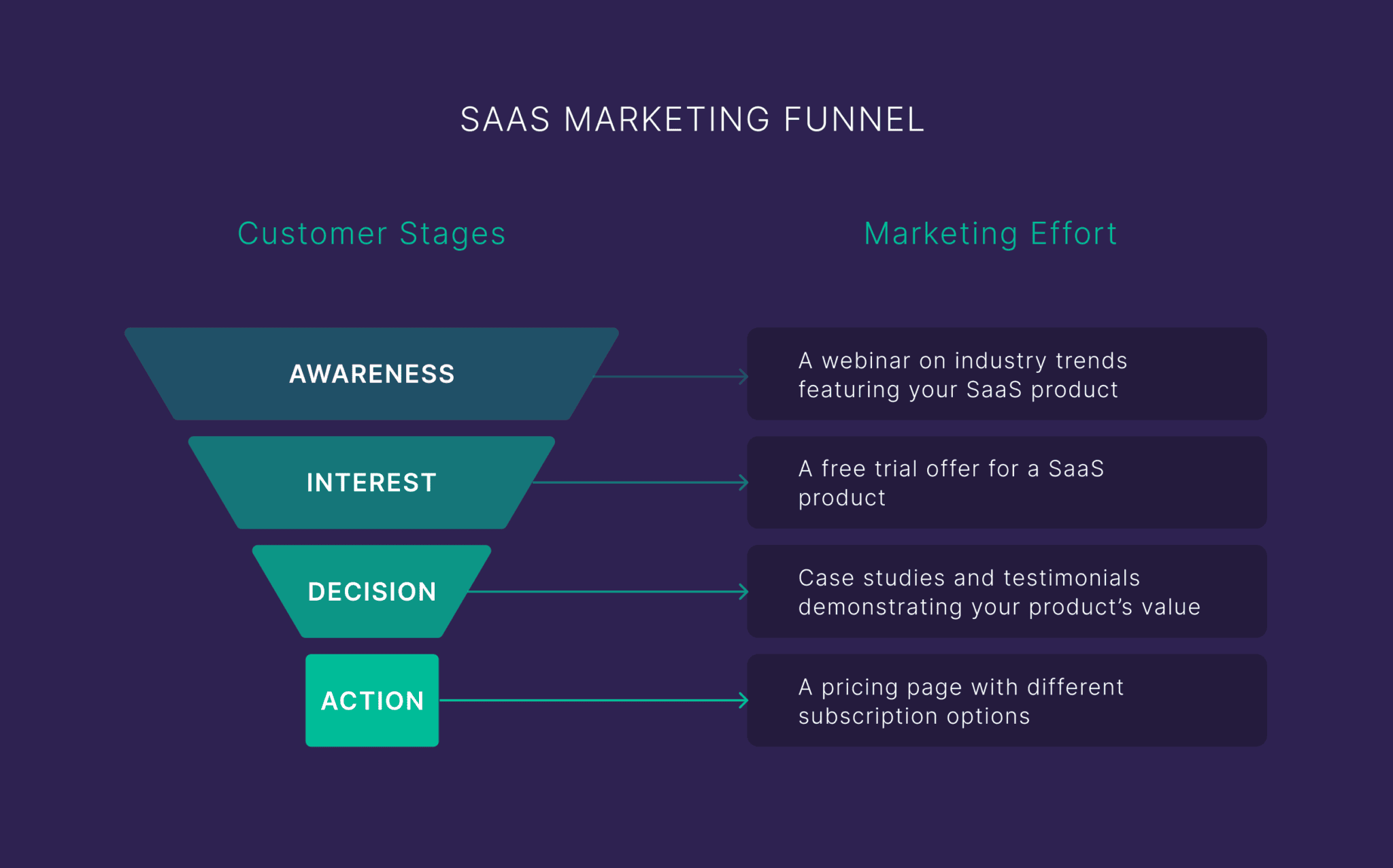 SAAS MARKETING FUNNEL

Customer Stages

Marketing Effort

AWARENESS

A webinar on industry trends featuring your SaaS product

INTEREST

A free trial offer for a SaaS product

DECISION

Case studies and testimonials demonstrating your product's value

ACTION

A pricing page with different subscription options